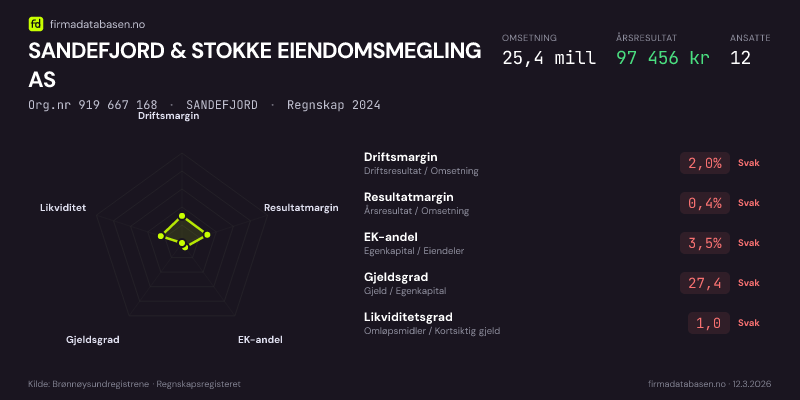 fd firmadatabasen.no

SANDEFJORD & STOKKE EIENDOMSMEGLING AS

Org.nr 919 667 168 · SANDEFJORD · Regnskap 2024

OMSETNING
25,4 mill

ÅRSRESULTAT
97 456 kr

ANSATTE
12

Driftsmargin
Resultatmargin
EK-andel
Gjeldsgrad
Likviditet

Driftsmargin
Driftsresultat / Omsetning
2,0% Svak

Resultatmargin
Årsresultat / Omsetning
0,4% Svak

EK-andel
Egenkapital / Eiendeler
3,5% Svak

Gjeldsgrad
Gjeld / Egenkapital
27,4 Svak

Likviditetsgrad
Omløpsmidler / Kortsiktig gjeld
1,0 Svak

Kilde: Brønnøysundregistrene · Regnskapsregisteret

firmadatabasen.no · 12.3.2026